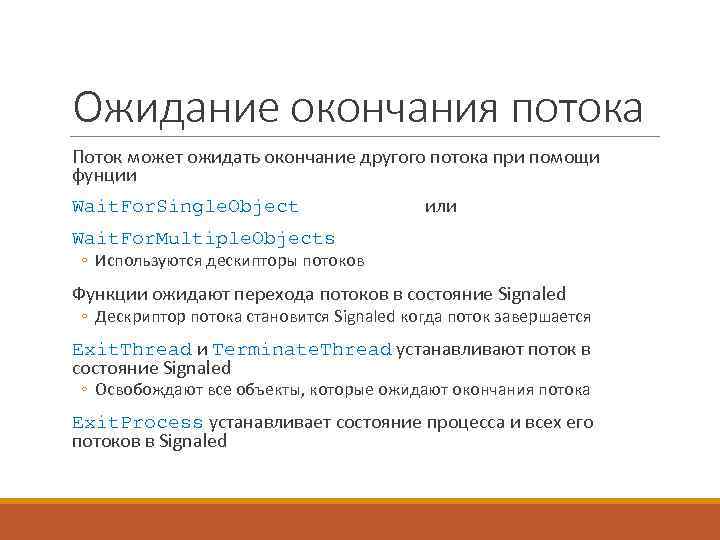 Ожидание окончания потока

Поток может ожидать окончание другого потока при помощи фунции

WaitForSingleObject или

WaitForMultipleObjects

◦ Используются дескипторы потоков

Функции ожидают перехода потоков в состояние Signaled

◦ Дескриптор потока становится Signaled когда поток завершается

ExitThread и TerminateThread устанавливают поток в состояние Signaled

◦ Освобождают все объекты, которые ожидают окончания потока

ExitProcess устанавливает состояние процесса и всех его потоков в Signaled